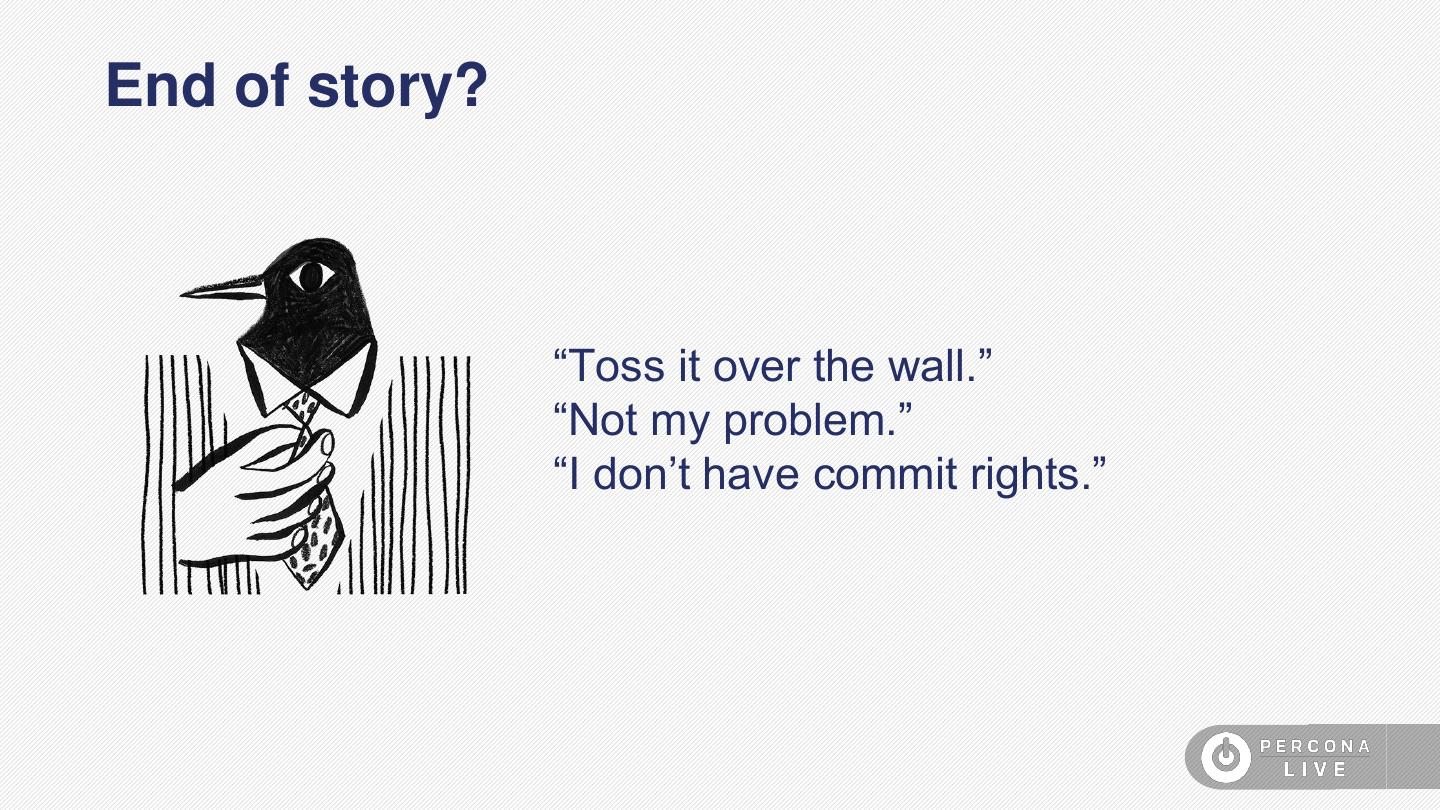 End of story?

“Toss it over the wall.”
“Not my problem.”
“I don’t have commit rights.”

PERCONA
LIVE